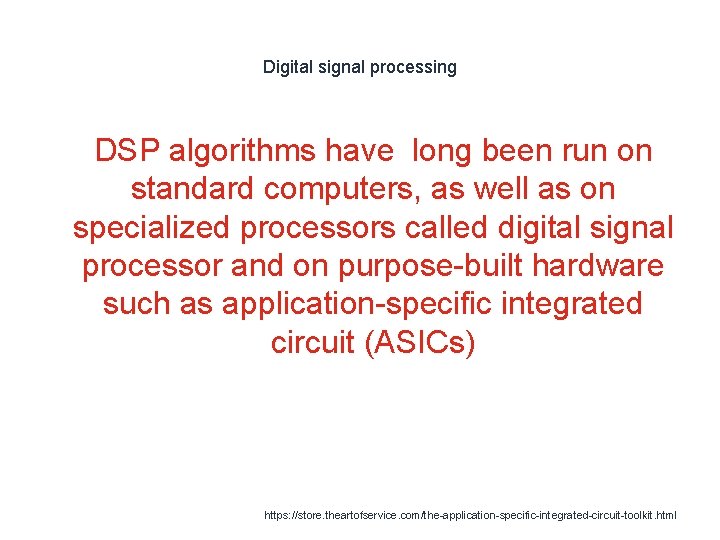 Digital signal processing

DSP algorithms have  long been run on standard computers, as well as on specialized processors called digital signal processor and on purpose-built hardware such as application-specific integrated circuit (ASICs)

https://store.theartofservice.com/the-application-specific-integrated-circuit-toolkit.html